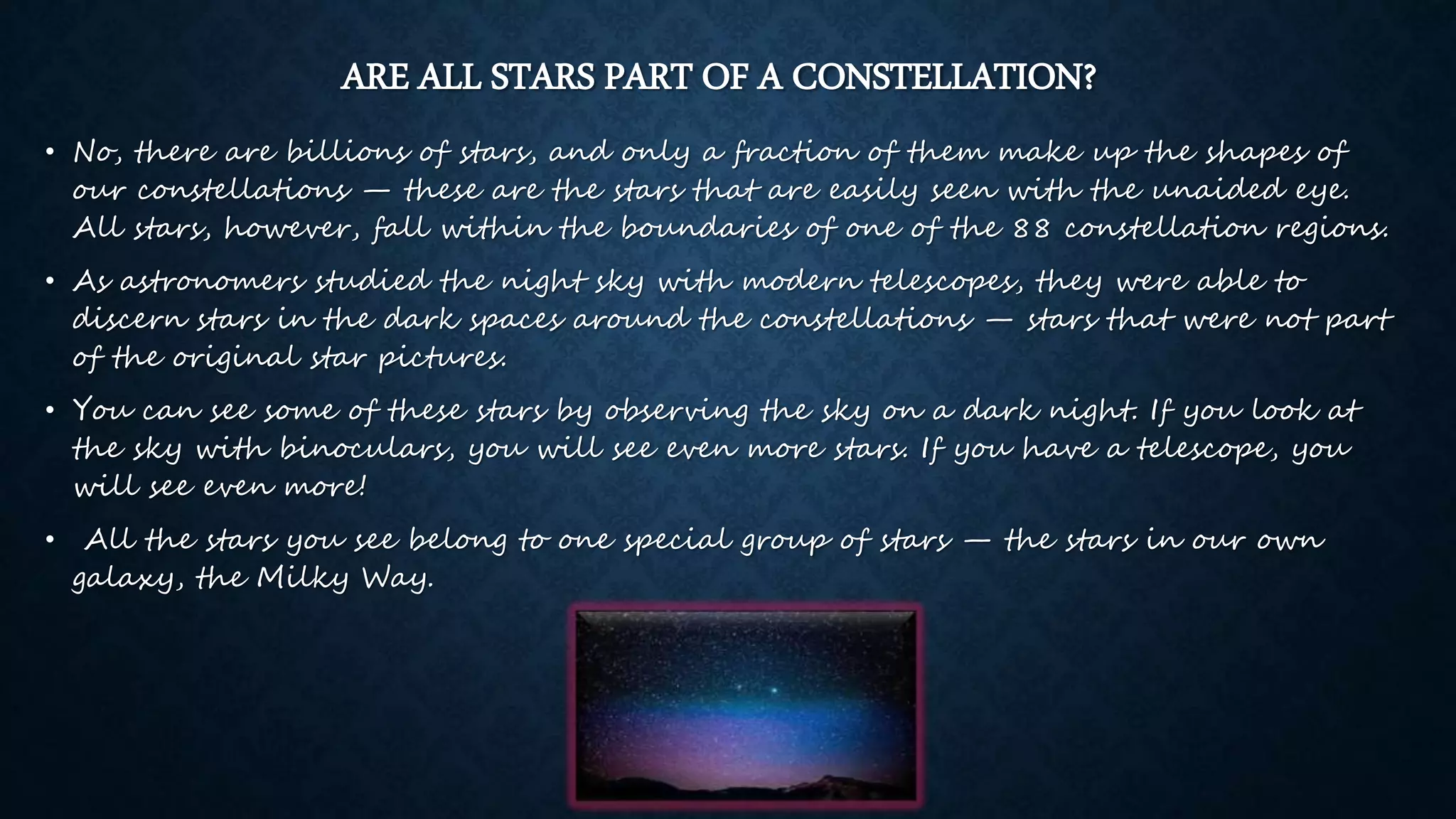 ARE ALL STARS PART OF A CONSTELLATION?

• No, there are billions of stars, and only a fraction of them make up the shapes of our constellations — these are the stars that are easily seen with the unaided eye. All stars, however, fall within the boundaries of one of the 88 constellation regions.

• As astronomers studied the night sky with modern telescopes, they were able to discern stars in the dark spaces around the constellations — stars that were not part of the original star pictures.

• You can see some of these stars by observing the sky on a dark night. If you look at the sky with binoculars, you will see even more stars. If you have a telescope, you will see even more!

• All the stars you see belong to one special group of stars — the stars in our own galaxy, the Milky Way.